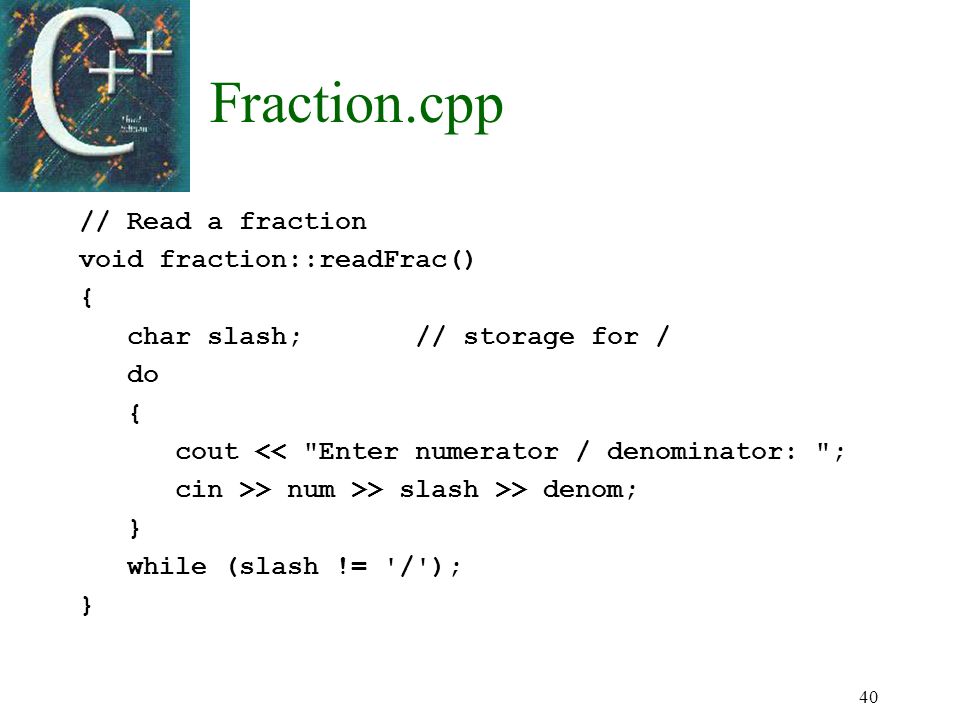 C++

Fraction.cpp

// Read a fraction
void fraction::readFrac()
{
   char slash;       // storage for /
   do
   {
      cout << "Enter numerator / denominator: ";
      cin >> num >> slash >> denom;
   }
   while (slash != '/');
}

40